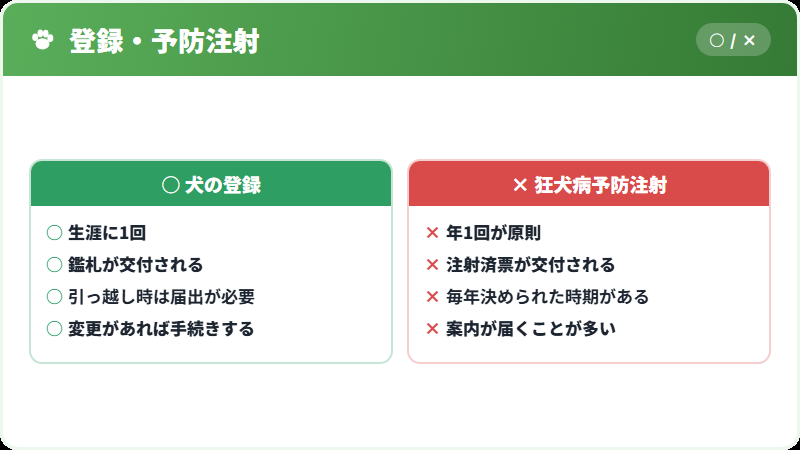 登録・予防注射

○ / ×

○ 犬の登録

○ 生涯に1回
○ 鑑札が交付される
○ 引っ越し時は届出が必要
○ 変更があれば手続きする

× 狂犬病予防注射

× 年1回が原則
× 注射済票が交付される
× 毎年決められた時期がある
× 案内が届くことが多い